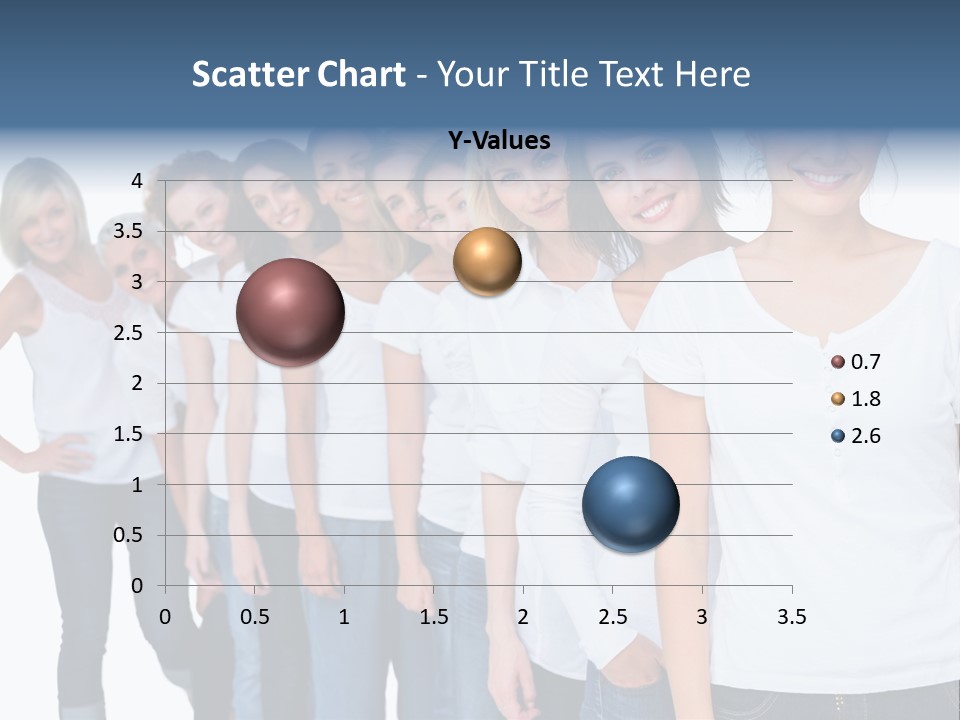 Scatter Chart - Your Title Text Here

Y-Values

4
3.5
3
2.5
2
1.5
1
0.5
0

0 0.5 1 1.5 2 2.5 3 3.5

0.7
1.8
2.6